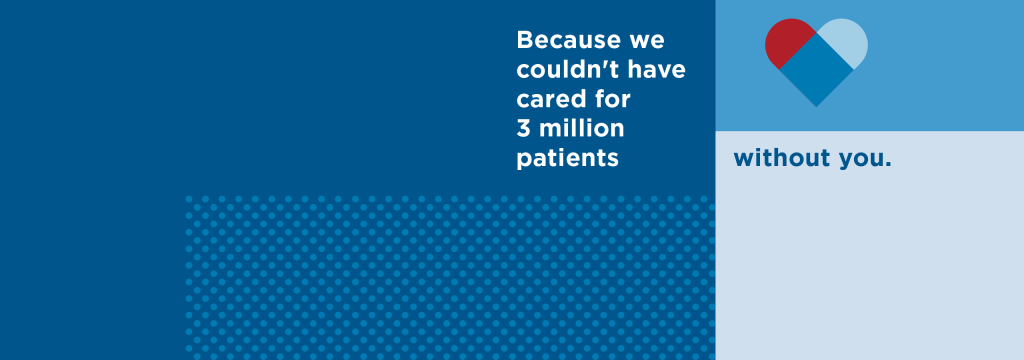 Because we couldn't have cared for 3 million patients

without you.